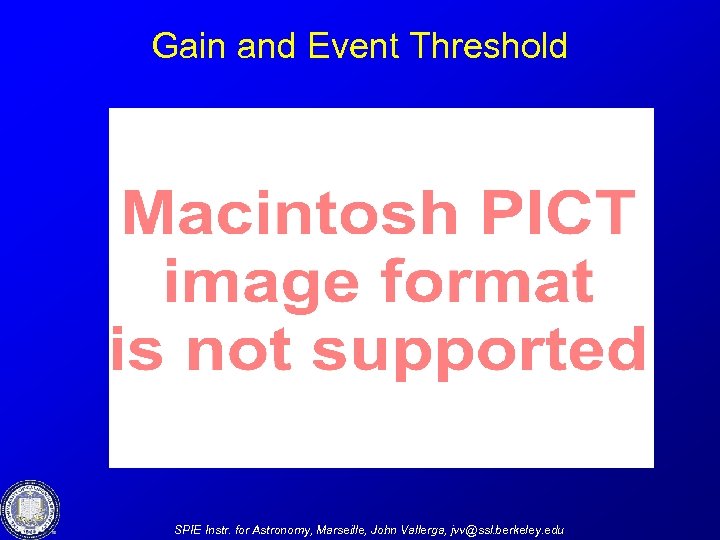 Gain and Event Threshold

Macintosh PICT image format is not supported

SPIE Instr. for Astronomy, Marseille, John Vallerga, jvv@ssl.berkeley.edu